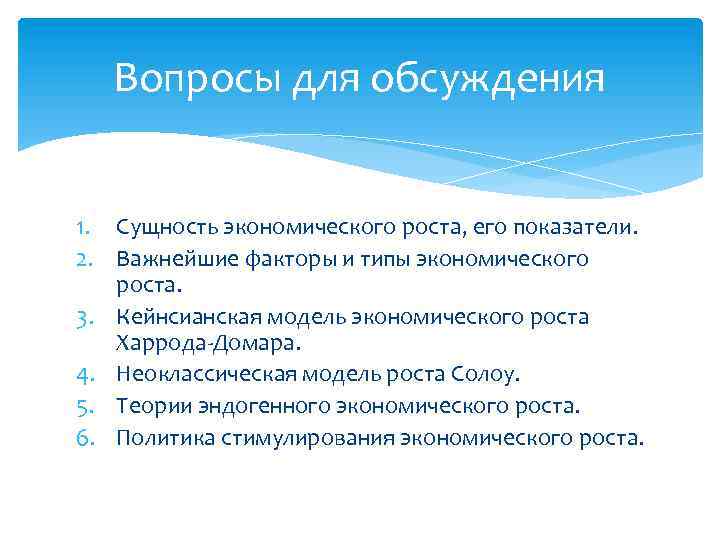 Вопросы для обсуждения

1. Сущность экономического роста, его показатели.
2. Важнейшие факторы и типы экономического роста.
3. Кейнсианская модель экономического роста Харрода-Домара.
4. Неоклассическая модель роста Солоу.
5. Теории эндогенного экономического роста.
6. Политика стимулирования экономического роста.